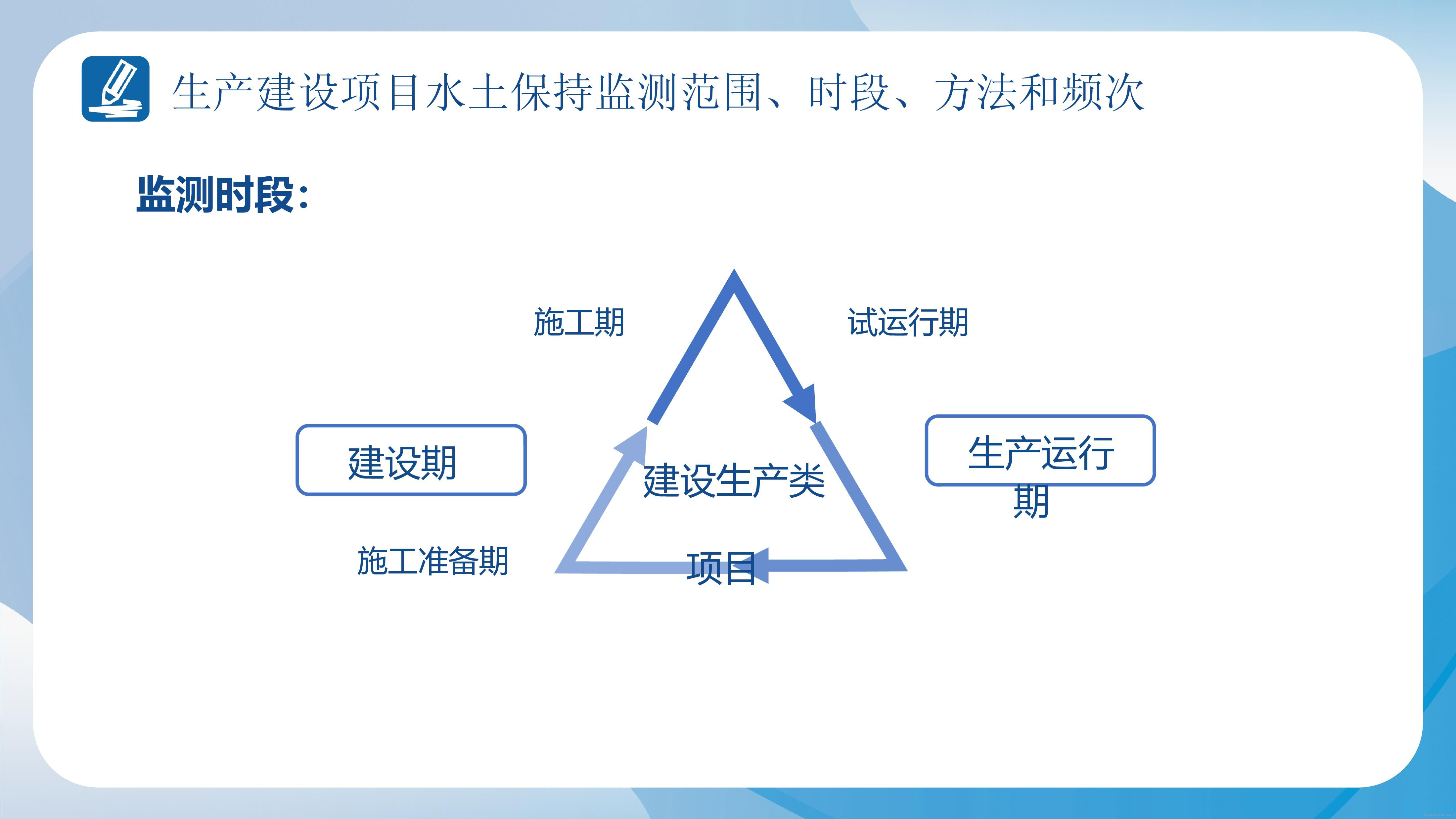 生产建设项目水土保持监测范围、时段、方法和频次

监测时段：

施工期

试运行期

建设期

建设生产类项目

生产运行期

施工准备期